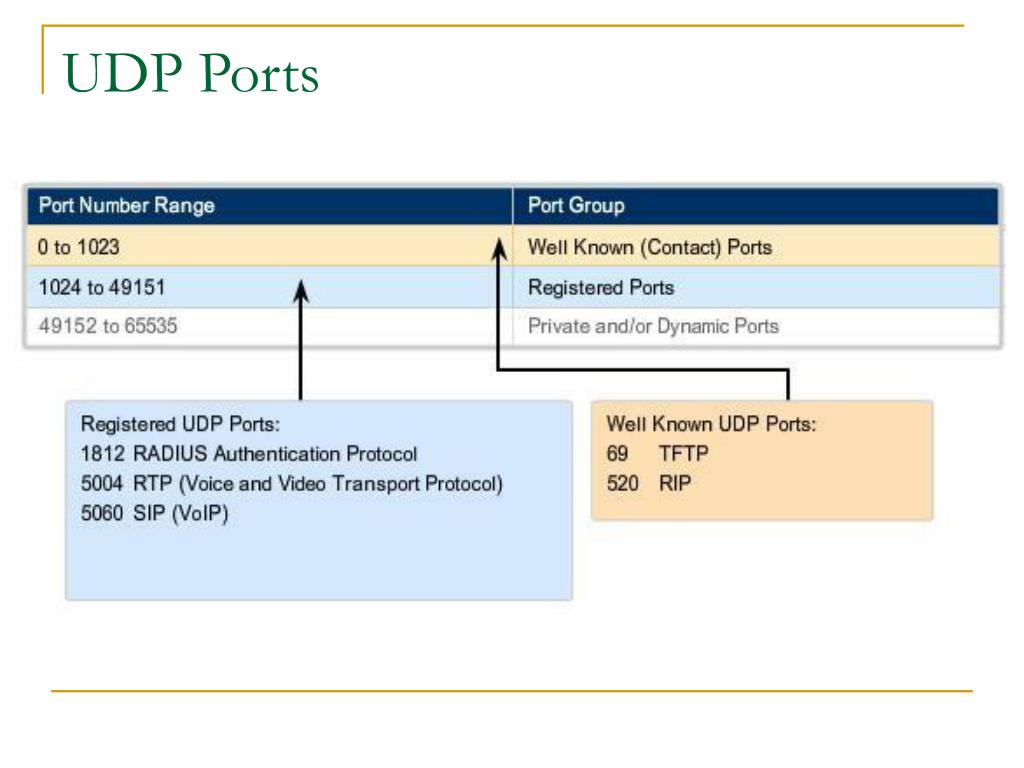 UDP Ports

| Port Number Range | Port Group |
|---|---|
| 0 to 1023 | Well Known (Contact) Ports |
| 1024 to 49151 | Registered Ports |
| 49152 to 65535 | Private and/or Dynamic Ports |

Registered UDP Ports:
1812 RADIUS Authentication Protocol
5004 RTP (Voice and Video Transport Protocol)
5060 SIP (VoIP)

Well Known UDP Ports:
69 TFTP
520 RIP